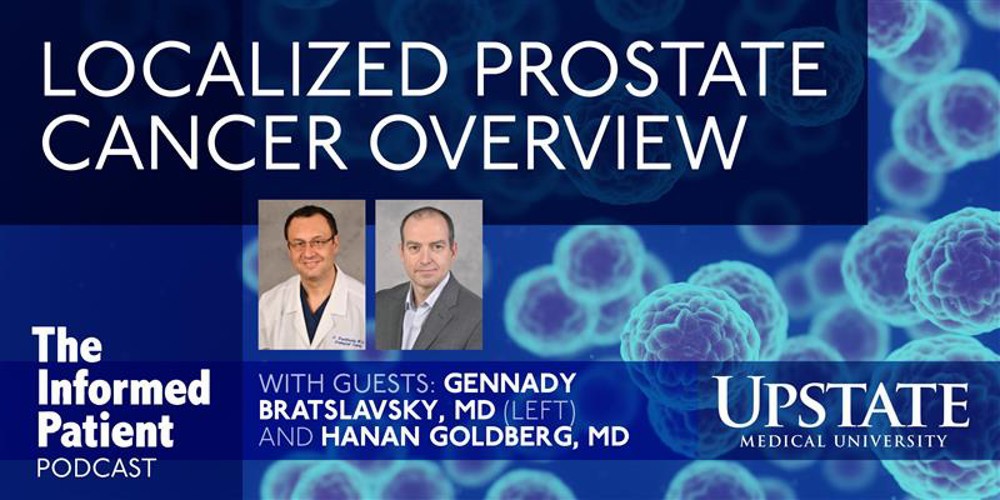 LOCALIZED PROSTATE CANCER OVERVIEW

The Informed Patient PODCAST

WITH GUESTS: GENNADY BRATSLAVSKY, MD (LEFT) AND HANAN GOLDBERG, MD

UPSTATE MEDICAL UNIVERSITY